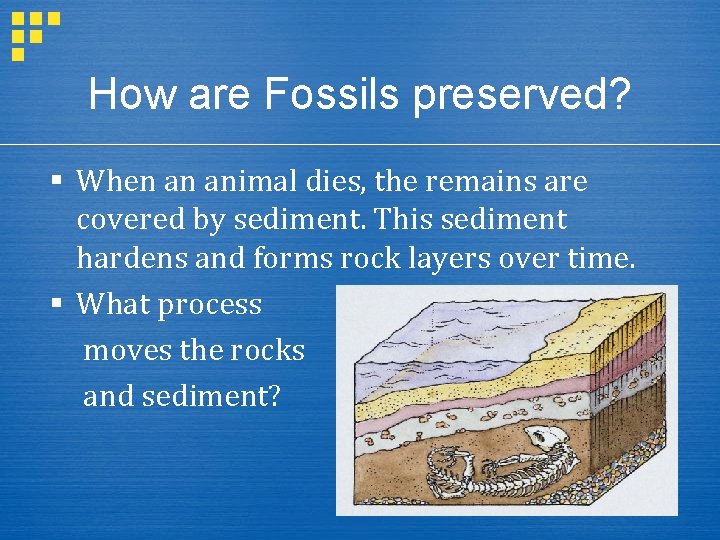 How are Fossils preserved?

▪ When an animal dies, the remains are covered by sediment. This sediment hardens and forms rock layers over time.

▪ What process moves the rocks and sediment?